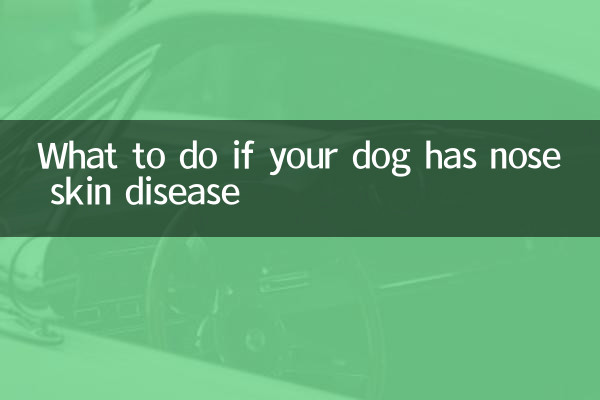 What to do if your dog has nose skin disease